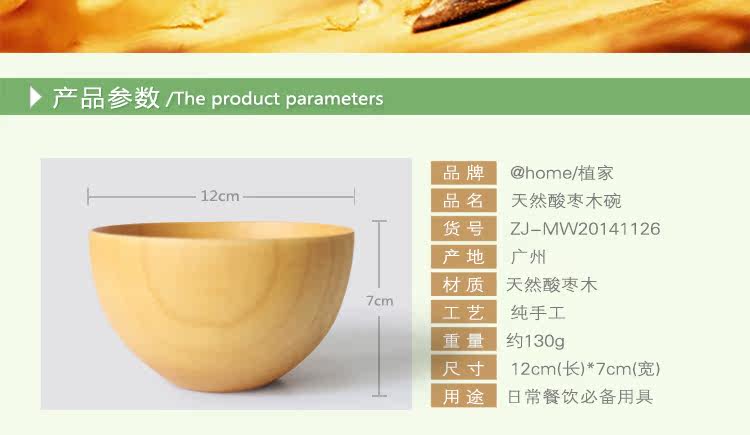 产品参数 /The product parameters

12cm

7cm

| 品牌 | @home/植家 |
|---|---|
| 品名 | 天然酸枣木碗 |
| 货号 | ZJ-MW20141126 |
| 产地 | 广州 |
| 材质 | 天然酸枣木 |
| 工艺 | 纯手工 |
| 重量 | 约130g |
| 尺寸 | 12cm(长)*7cm(宽) |
| 用途 | 日常餐饮必备用具 |